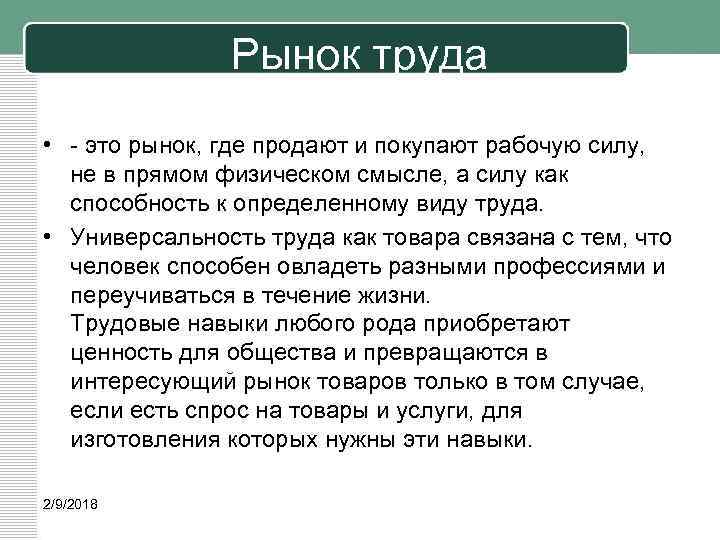 Рынок труда

• - это рынок, где продают и покупают рабочую силу, не в прямом физическом смысле, а силу как способность к определенному виду труда.

• Универсальность труда как товара связана с тем, что человек способен овладеть разными профессиями и переучиваться в течение жизни.
Трудовые навыки любого рода приобретают ценность для общества и превращаются в интересующий рынок товаров только в том случае, если есть спрос на товары и услуги, для изготовления которых нужны эти навыки.

2/9/2018